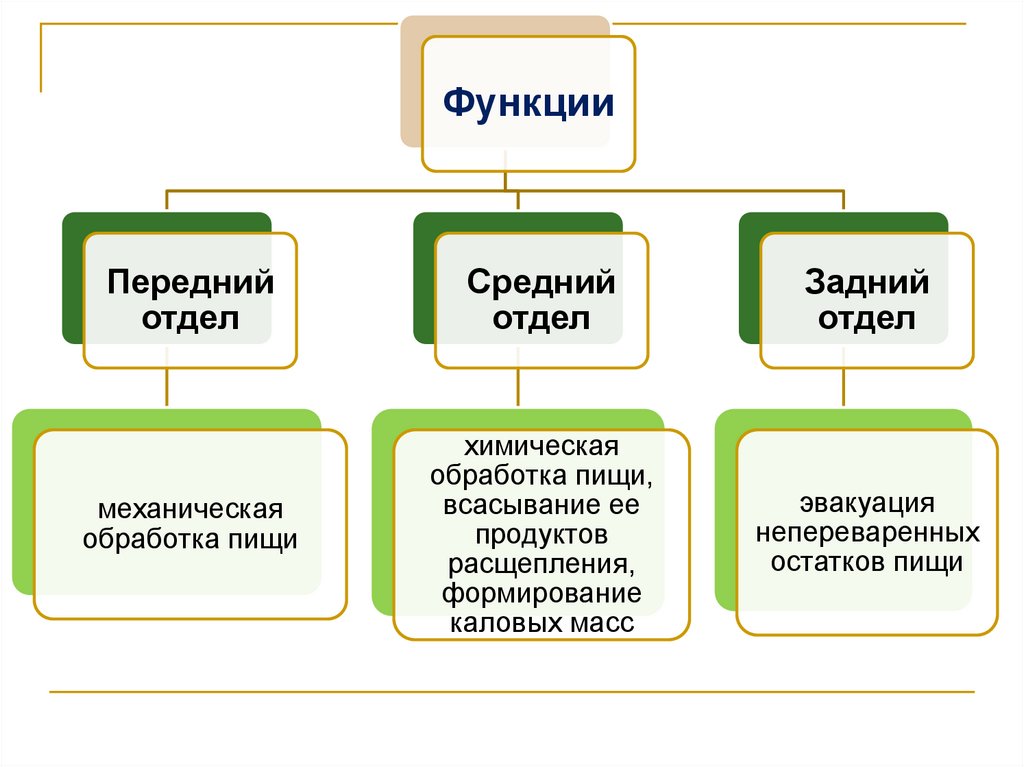 Функции

Передний отдел

Средний отдел

Задний отдел

механическая обработка пищи

химическая обработка пищи, всасывание ее продуктов расщепления, формирование каловых масс

эвакуация непереваренных остатков пищи